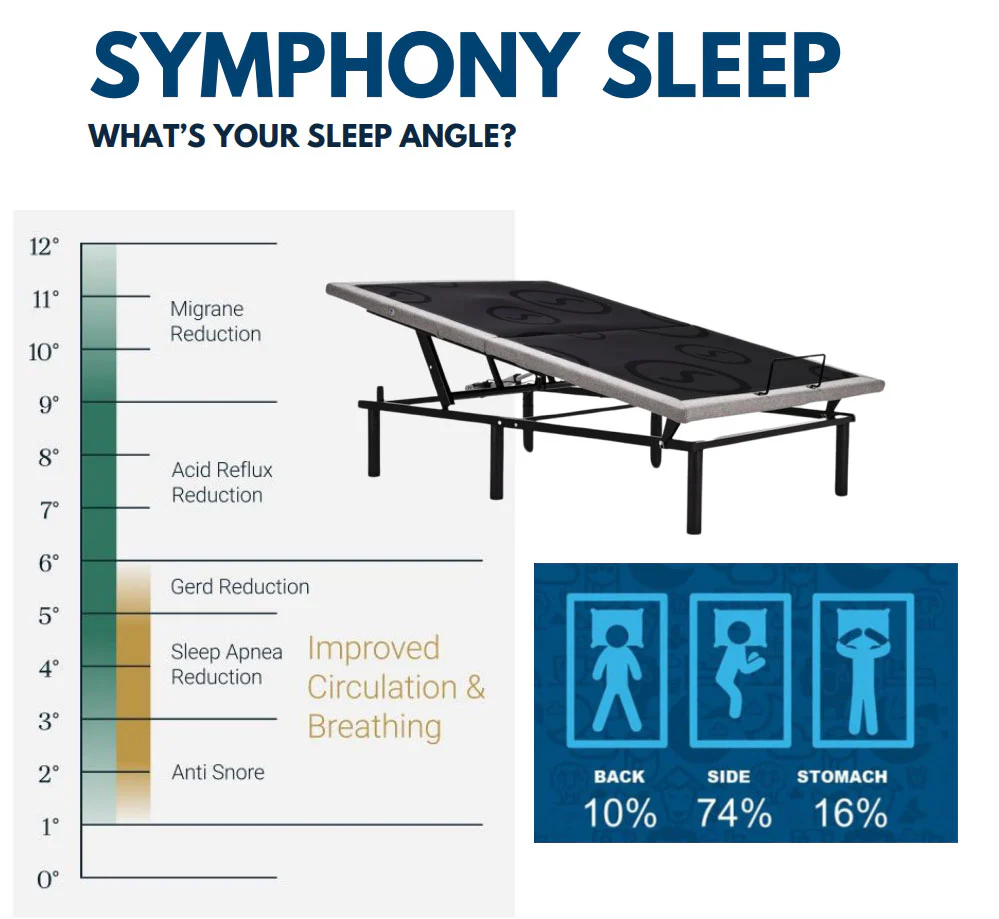 SYMPHONY SLEEP
WHAT'S YOUR SLEEP ANGLE?

12°
11°
10°
9°
8°
7°
6°
5°
4°
3°
2°
1°
0°

Migrane Reduction

Acid Reflux Reduction

Gerd Reduction

Sleep Apnea Reduction

Anti Snore

Improved Circulation & Breathing

BACK 10%
SIDE 74%
STOMACH 16%